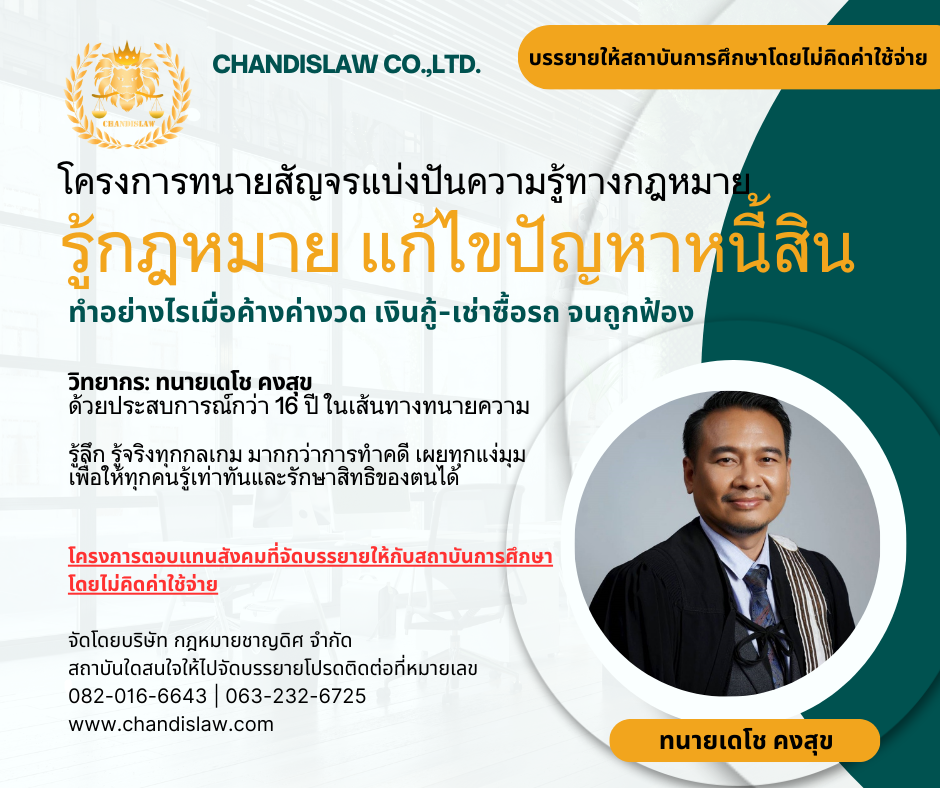 CHANDISLAW

CHANDISLAW CO.,LTD.

บรรยายให้สถาบันการศึกษาโดยไม่คิดค่าใช้จ่าย

โครงการทนายสัญจรแบ่งปันความรู้ทางกฎหมาย

รู้กฎหมาย แก้ไขปัญหาหนี้สิน

ทำอย่างไรเมื่อค้างค่างวด เงินกู้-เช่าซื้อรถ จนถูกฟ้อง

วิทยากร: ทนายเดโช คงสุข
ด้วยประสบการณ์กว่า 16 ปี ในเส้นทางทนายความ

รู้ลึก รู้จริงทุกกลเกม มากกว่าการทำคดี เผยทุกแง่มุม เพื่อให้ทุกคนรู้เท่าทันและรักษาสิทธิของตนได้

โครงการตอบแทนสังคมที่จัดบรรยายให้กับสถาบันการศึกษา โดยไม่คิดค่าใช้จ่าย

จัดโดยบริษัท กฎหมายชาญดิศ จำกัด
สถาบันใดสนใจให้ไปจัดบรรยายโปรดติดต่อที่หมายเลข
082-016-6643 | 063-232-6725
www.chandislaw.com

ทนายเดโช คงสุข